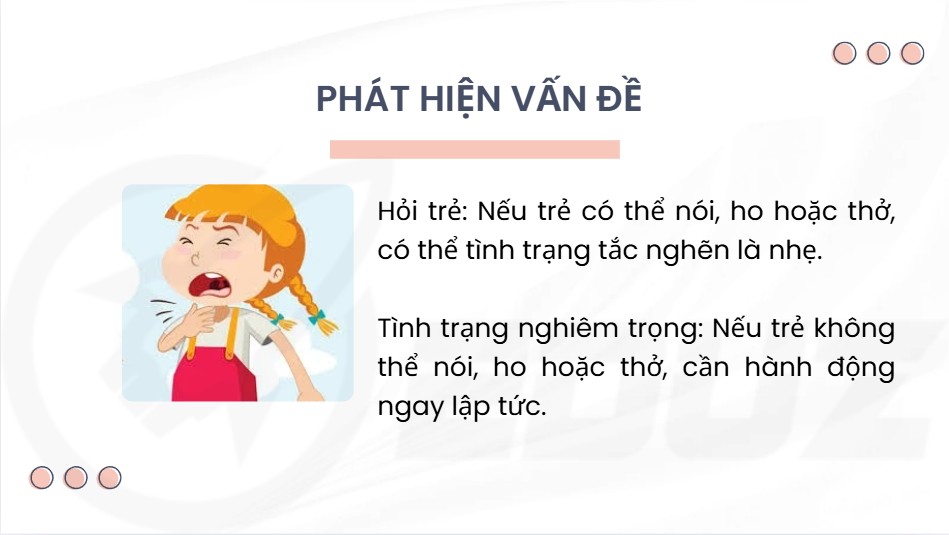 PHÁT HIỆN VẤN ĐỀ

Hỏi trẻ: Nếu trẻ có thể nói, ho hoặc thở, có thể tình trạng tắc nghẽn là nhẹ.

Tình trạng nghiêm trọng: Nếu trẻ không thể nói, ho hoặc thở, cần hành động ngay lập tức.